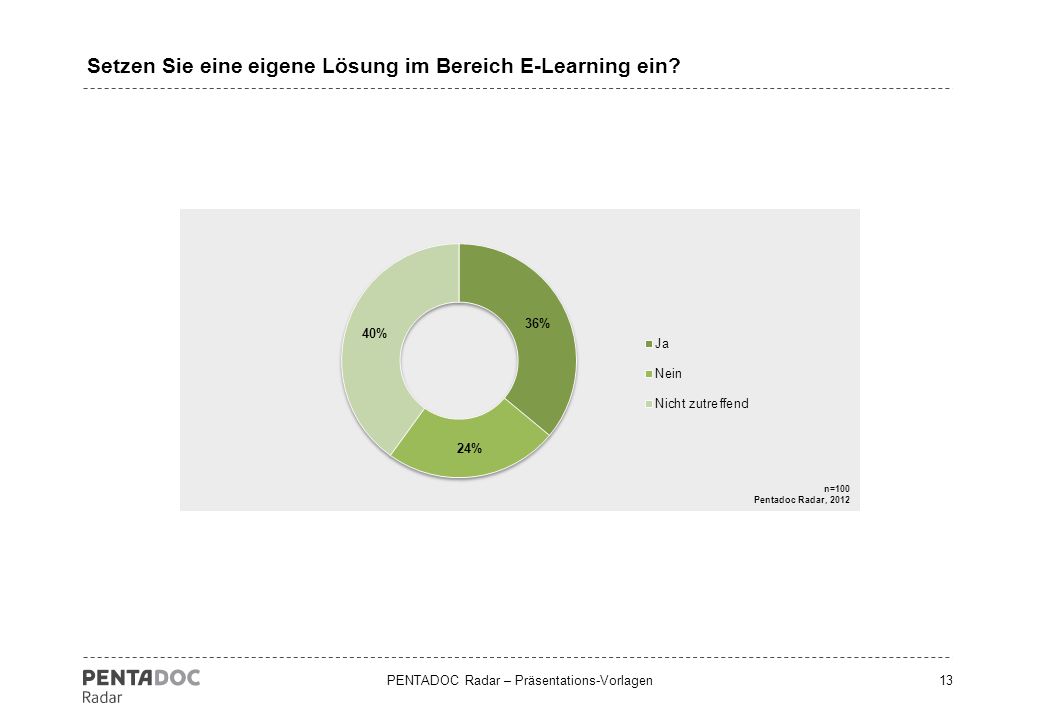 Setzen Sie eine eigene Lösung im Bereich E-Learning ein?

40%

36%

24%

Ja

Nein

Nicht zutreffend

n=100
Pentadoc Radar, 2012

PENTADOC
Radar

PENTADOC Radar – Präsentations-Vorlagen

13